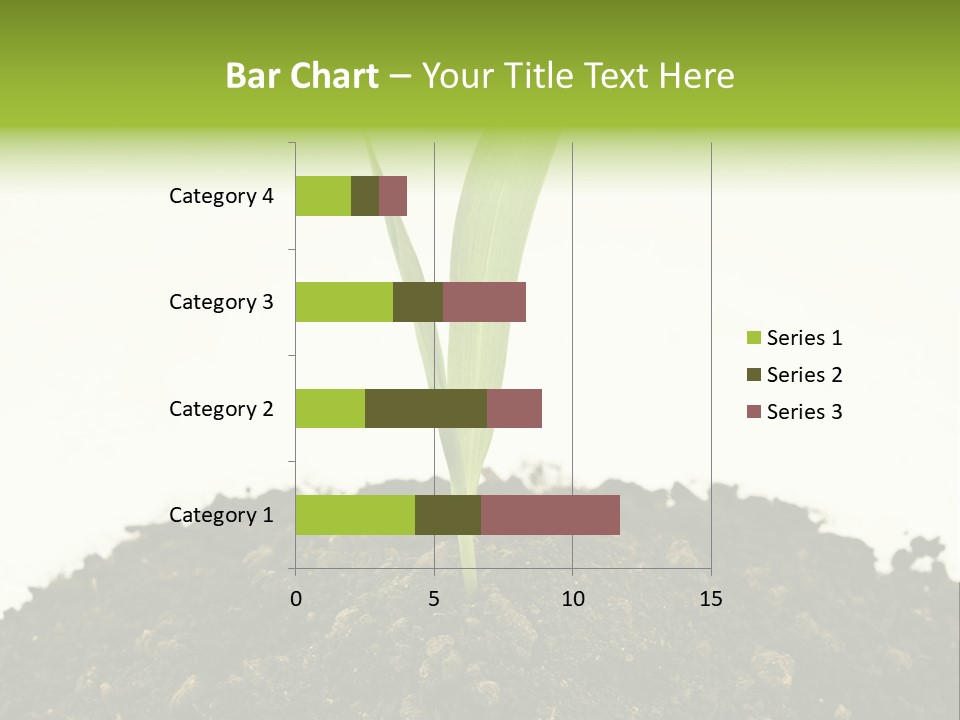 Bar Chart – Your Title Text Here

Category 4
Category 3
Category 2
Category 1

0 5 10 15

Series 1
Series 2
Series 3